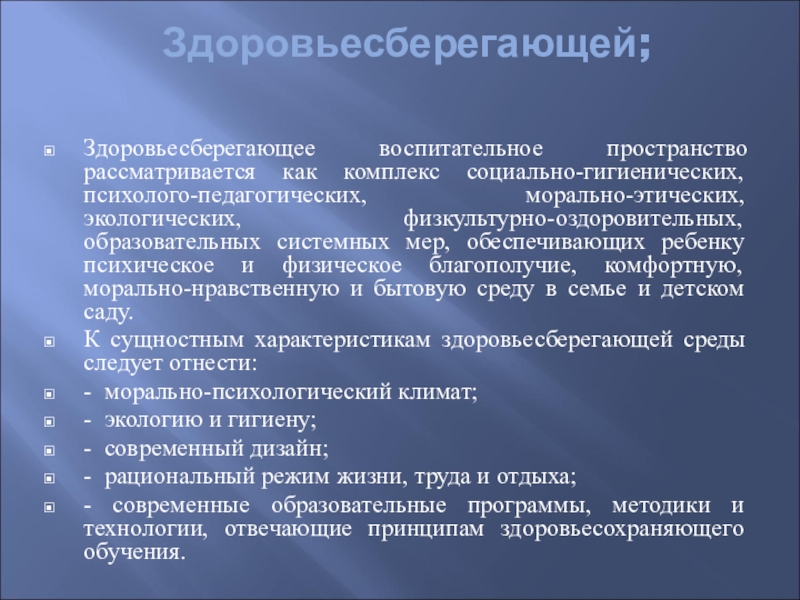 Здоровьесберегающей;

Здоровьесберегающее воспитательное пространство рассматривается как комплекс социально-гигиенических, психолого-педагогических, морально-этических, экологических, физкультурно-оздоровительных, образовательных системных мер, обеспечивающих ребенку психическое и физическое благополучие, комфортную, морально-нравственную и бытовую среду в семье и детском саду.

К сущностным характеристикам здоровьесберегающей среды следует отнести:

- морально-психологический климат;

- экологию и гигиену;

- современный дизайн;

- рациональный режим жизни, труда и отдыха;

- современные образовательные программы, методики и технологии, отвечающие принципам здоровьесохраняющего обучения.